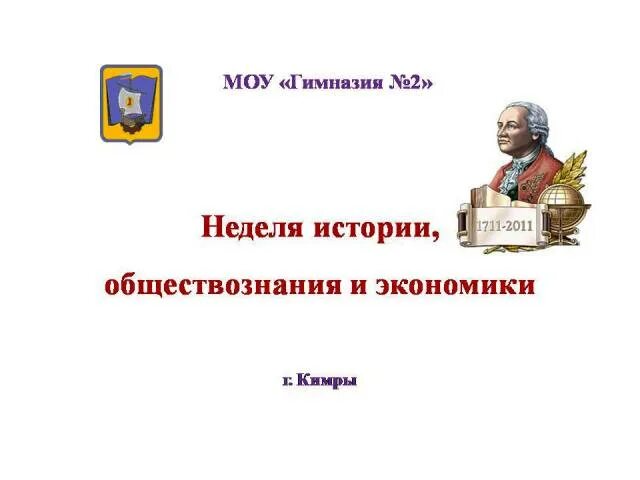 МОУ «Гимназия №2»

1

1711-2011

Неделя истории,

обществознания и экономики

г. Кимры